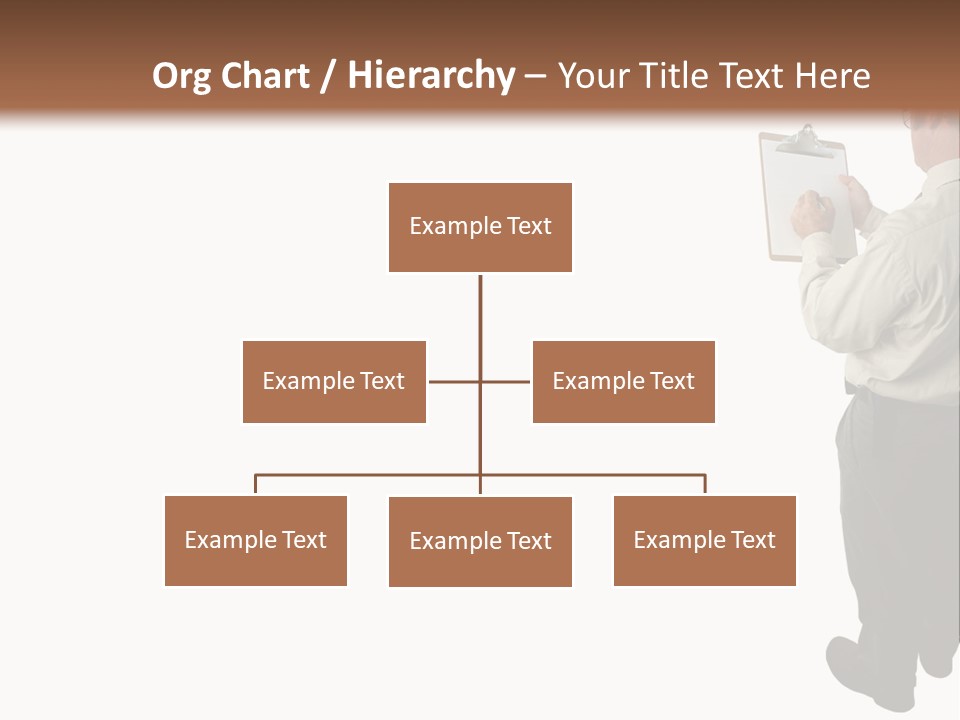 Org Chart / Hierarchy – Your Title Text Here

Example Text

Example Text

Example Text

Example Text

Example Text

Example Text